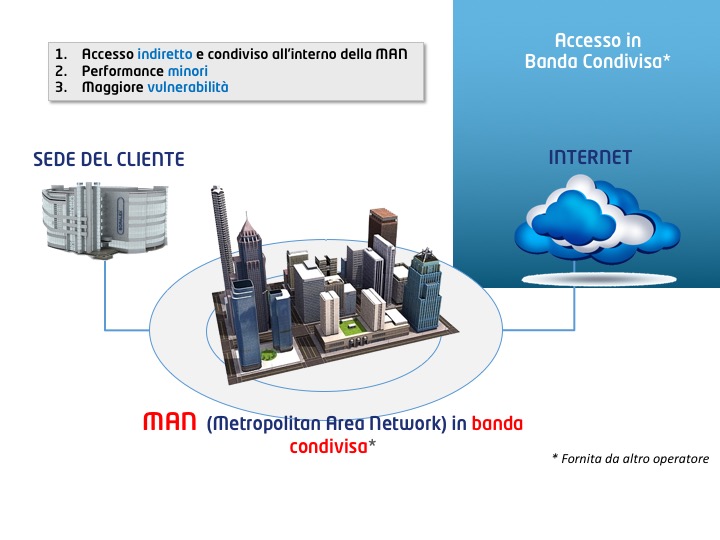 1. Accesso indiretto e condiviso all'interno della MAN
2. Performance minori
3. Maggiore vulnerabilità

Accesso in Banda Condivisa*

SEDE DEL CLIENTE

INTERNET

MAN (Metropolitan Area Network) in banda condivisa*

* Fornita da altro operatore